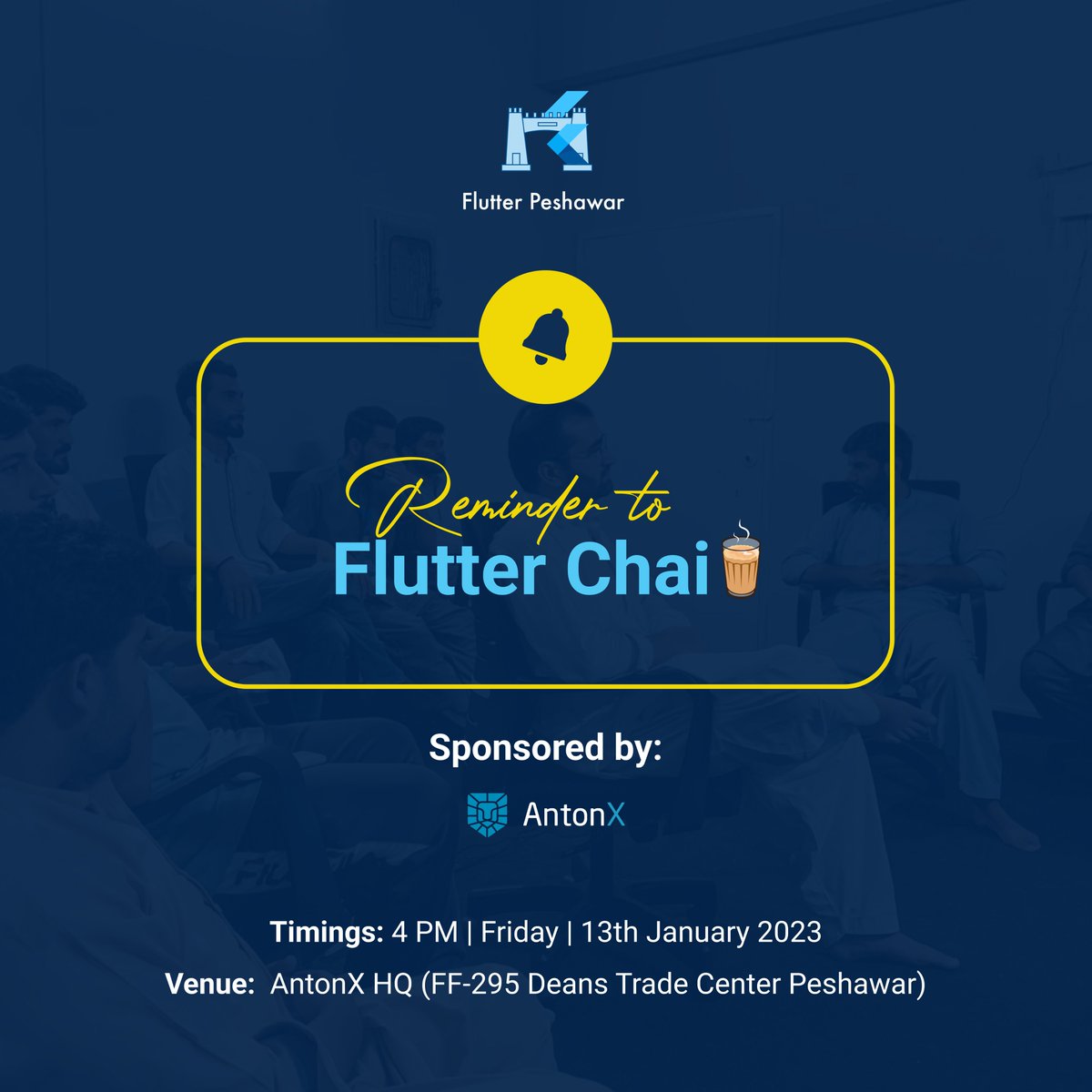 Flutter Peshawar

Reminder to
Flutter Chai

Sponsored by:

AntonX

Timings: 4 PM | Friday | 13th January 2023

Venue: AntonX HQ (FF-295 Deans Trade Center Peshawar)